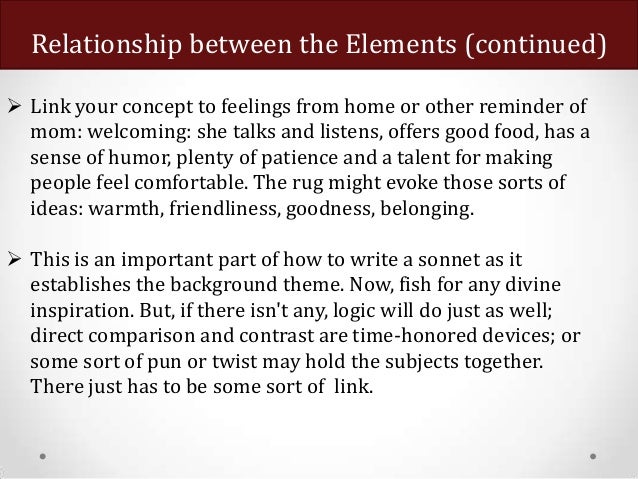 Relationship between the Elements (continued)

➢ Link your concept to feelings from home or other reminder of mom: welcoming: she talks and listens, offers good food, has a sense of humor, plenty of patience and a talent for making people feel comfortable. The rug might evoke those sorts of ideas: warmth, friendliness, goodness, belonging.

➢ This is an important part of how to write a sonnet as it establishes the background theme. Now, fish for any divine inspiration. But, if there isn't any, logic will do just as well; direct comparison and contrast are time-honored devices; or some sort of pun or twist may hold the subjects together. There just has to be some sort of link.